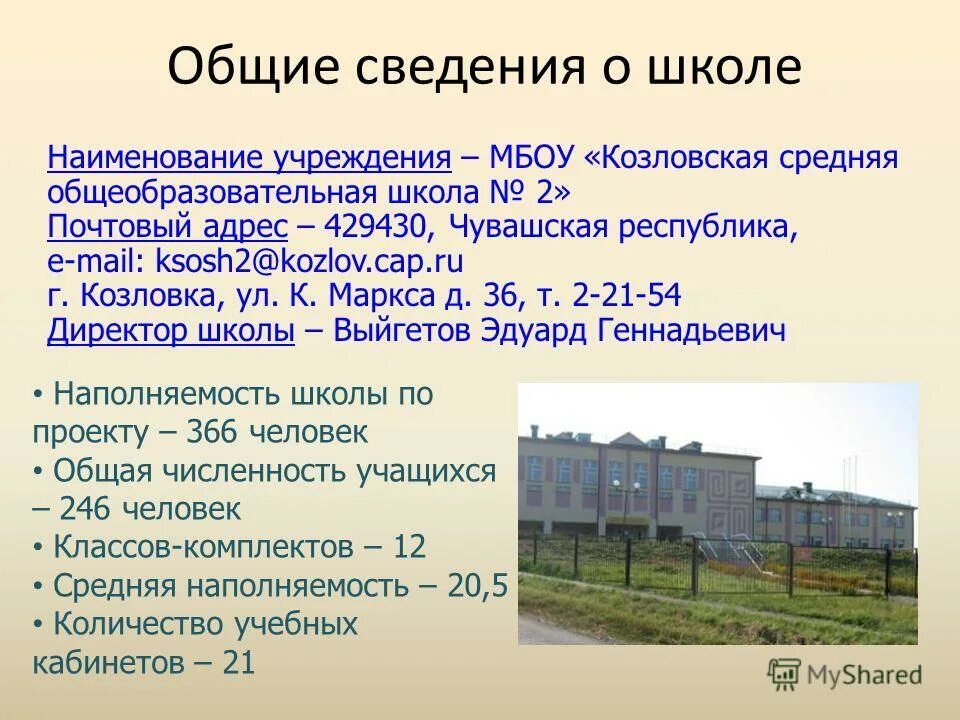 Общие сведения о школе

Наименование учреждения – МБОУ «Козловская средняя общеобразовательная школа № 2»
Почтовый адрес – 429430, Чувашская республика,
e-mail: ksosh2@kozlov.cap.ru
г. Козловка, ул. К. Маркса д. 36, т. 2-21-54
Директор школы – Выйгетов Эдуард Геннадьевич

• Наполняемость школы по проекту – 366 человек
• Общая численность учащихся – 246 человек
• Классов-комплектов – 12
• Средняя наполняемость – 20,5
• Количество учебных кабинетов – 21

MyShared